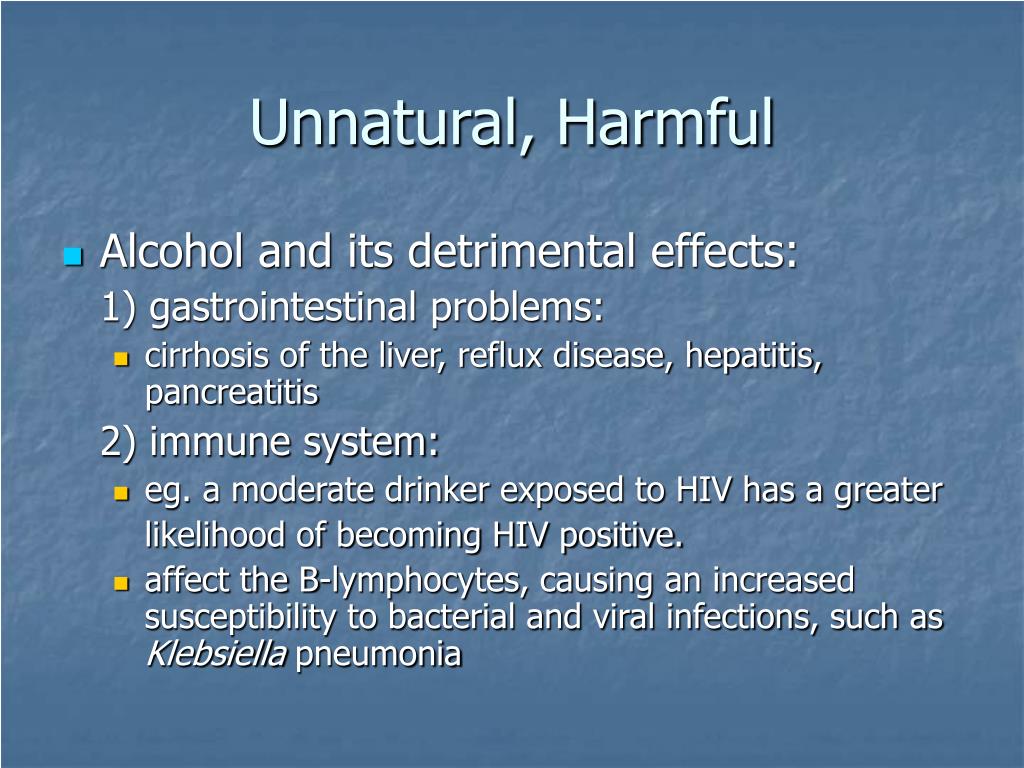 Unnatural, Harmful

Alcohol and its detrimental effects:

1) gastrointestinal problems:

cirrhosis of the liver, reflux disease, hepatitis, pancreatitis

2) immune system:

eg. a moderate drinker exposed to HIV has a greater likelihood of becoming HIV positive.

affect the B-lymphocytes, causing an increased susceptibility to bacterial and viral infections, such as Klebsiella pneumonia